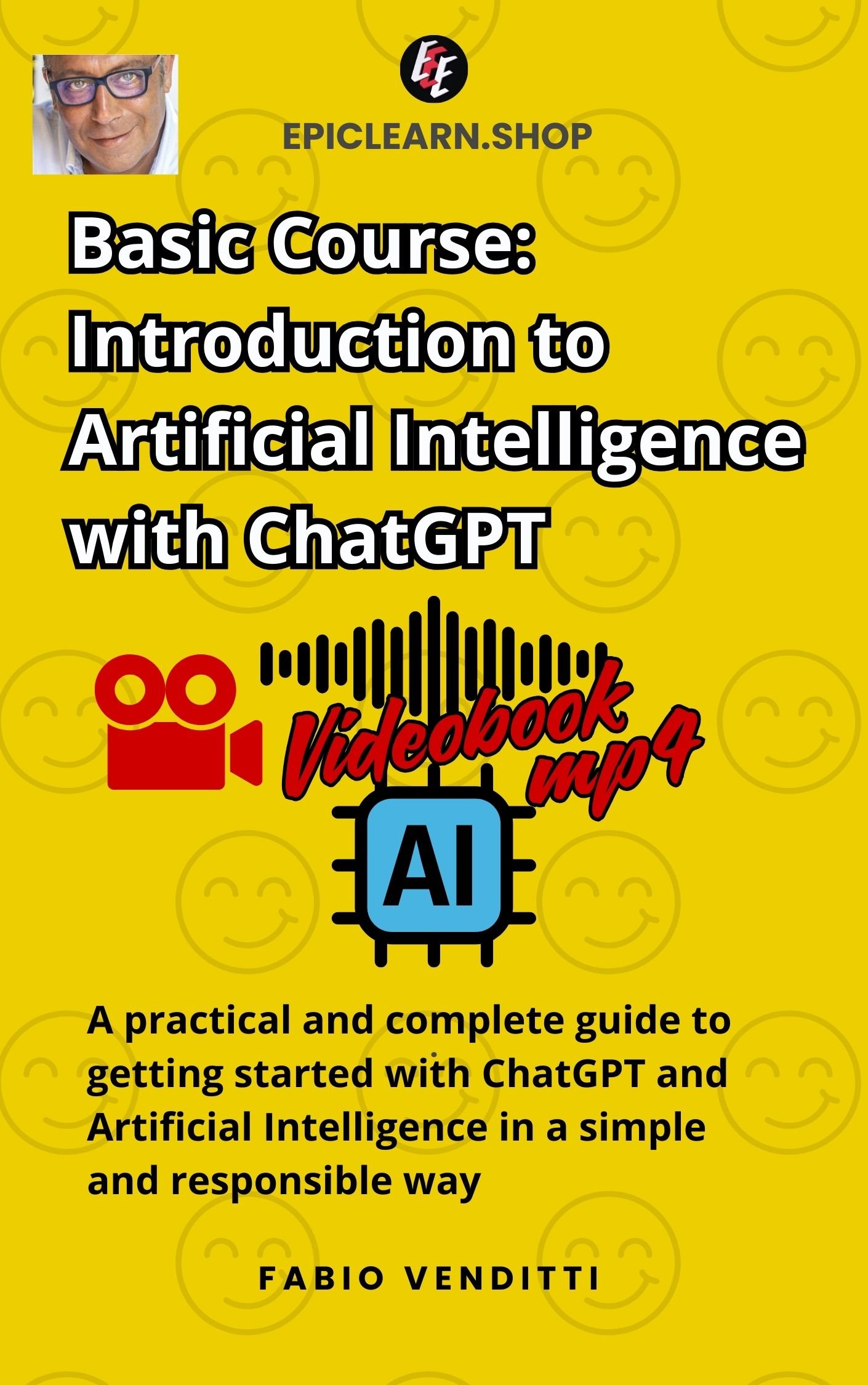 EEE

EPICLEARN.SHOP

Basic Course: Introduction to Artificial Intelligence with ChatGPT

Videobook mp4

AI

A practical and complete guide to getting started with ChatGPT and Artificial Intelligence in a simple and responsible way

FABIO VENDITTI